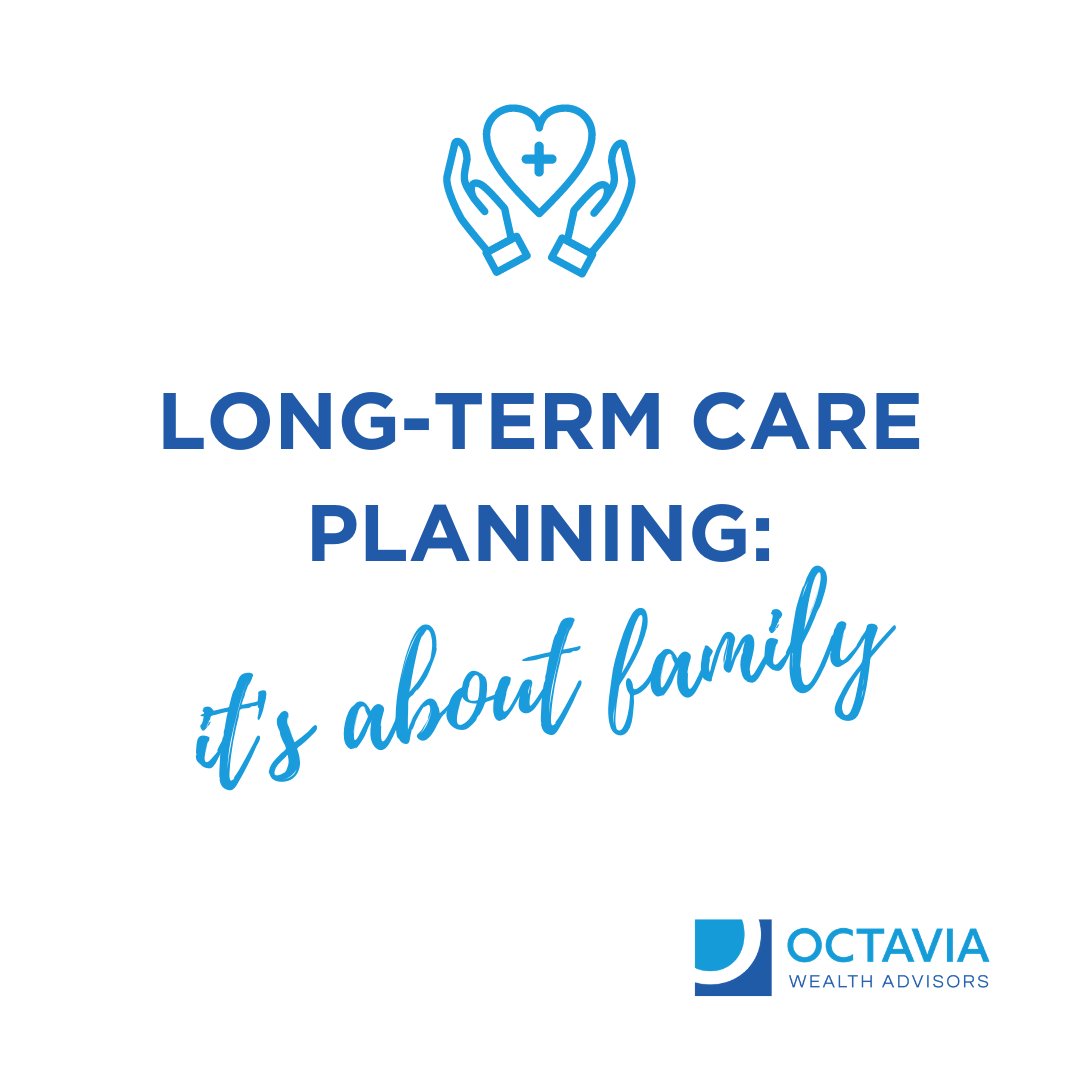 LONG-TERM CARE PLANNING:
it's about family

OCTAVIA
WEALTH ADVISORS